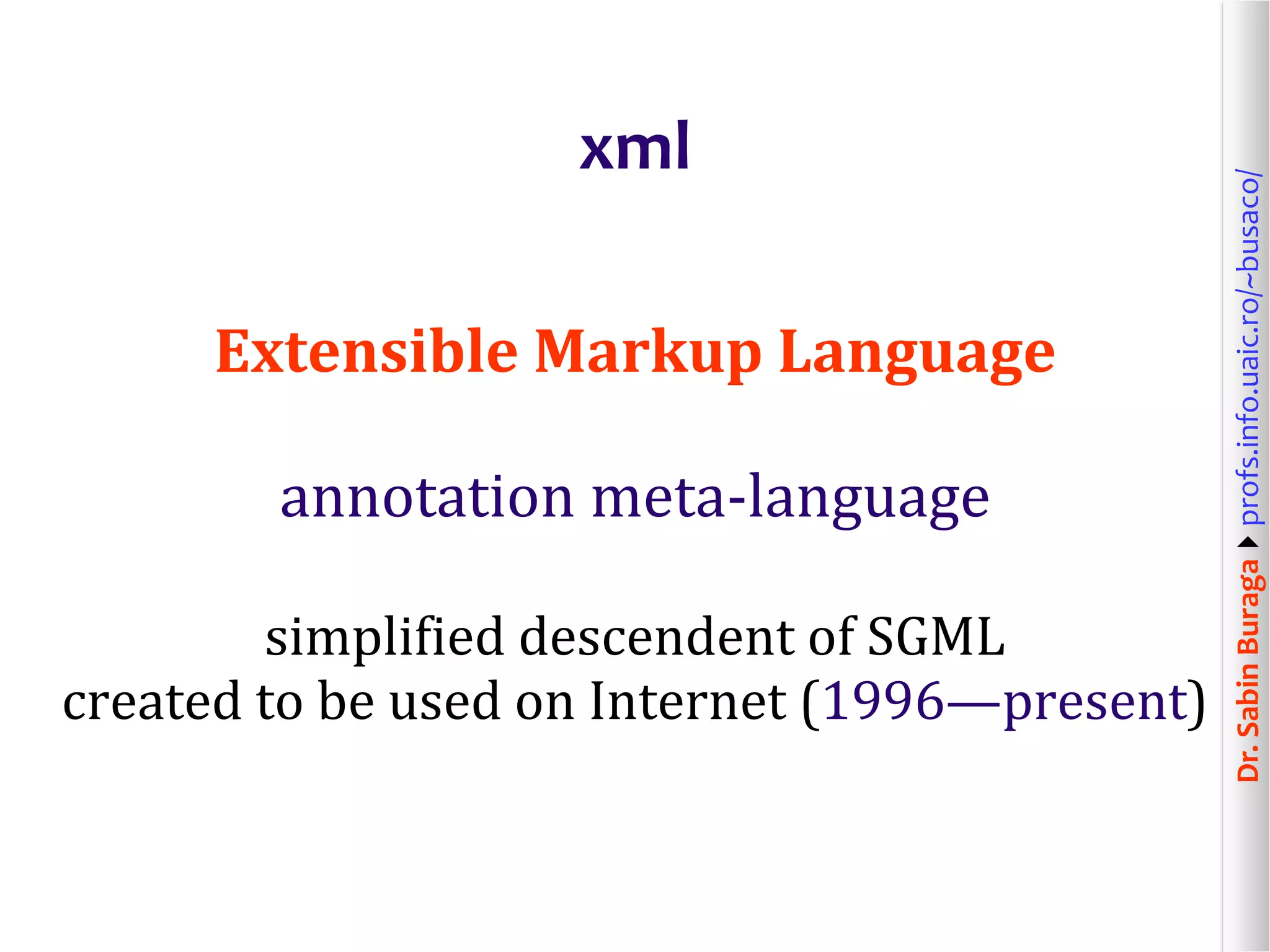 xml

Extensible Markup Language

annotation meta-language

simplified descendent of SGML
created to be used on Internet (1996—present)

Dr. Sabin Buraga ▶ profs.info.uaic.ro/~busaco/